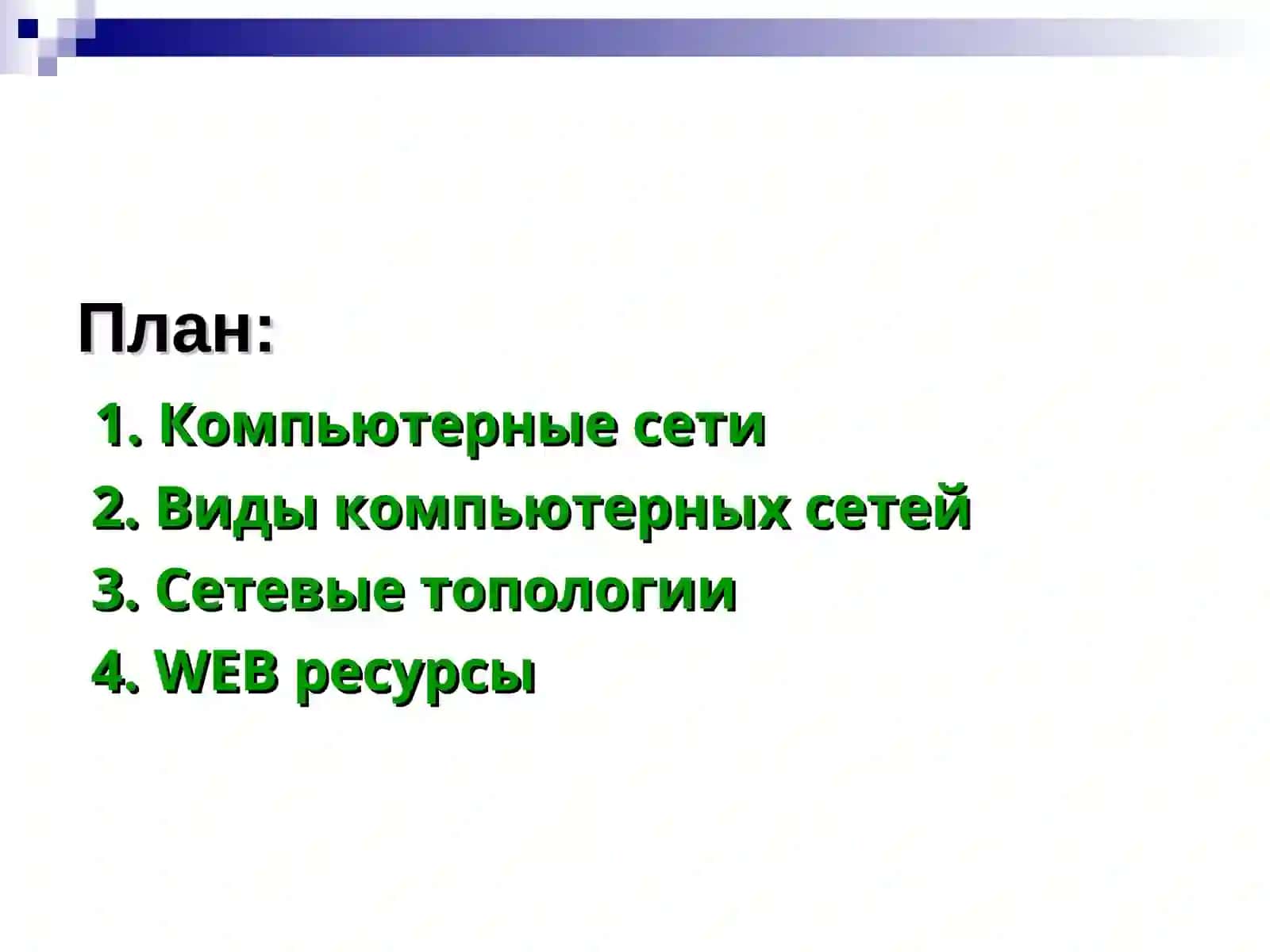 План:

1. Компьютерные сети
2. Виды компьютерных сетей
3. Сетевые топологии
4. WEB ресурсы